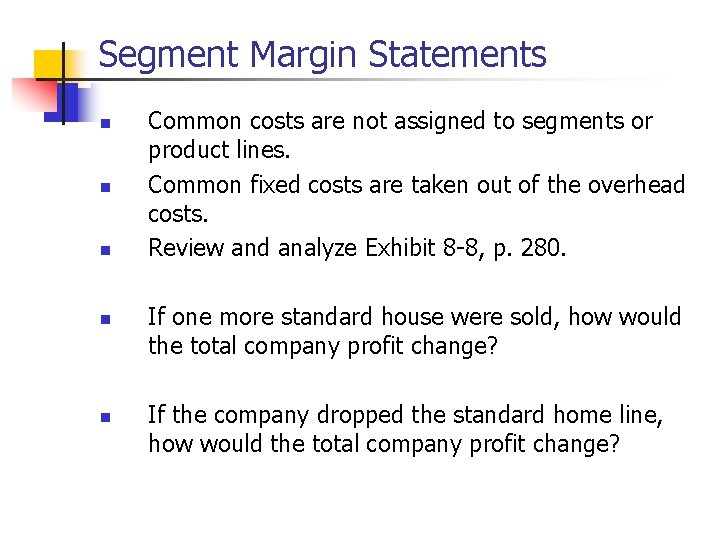 Segment Margin Statements

- Common costs are not assigned to segments or product lines.
- Common fixed costs are taken out of the overhead costs.
- Review and analyze Exhibit 8-8, p. 280.

- If one more standard house were sold, how would the total company profit change?

- If the company dropped the standard home line, how would the total company profit change?